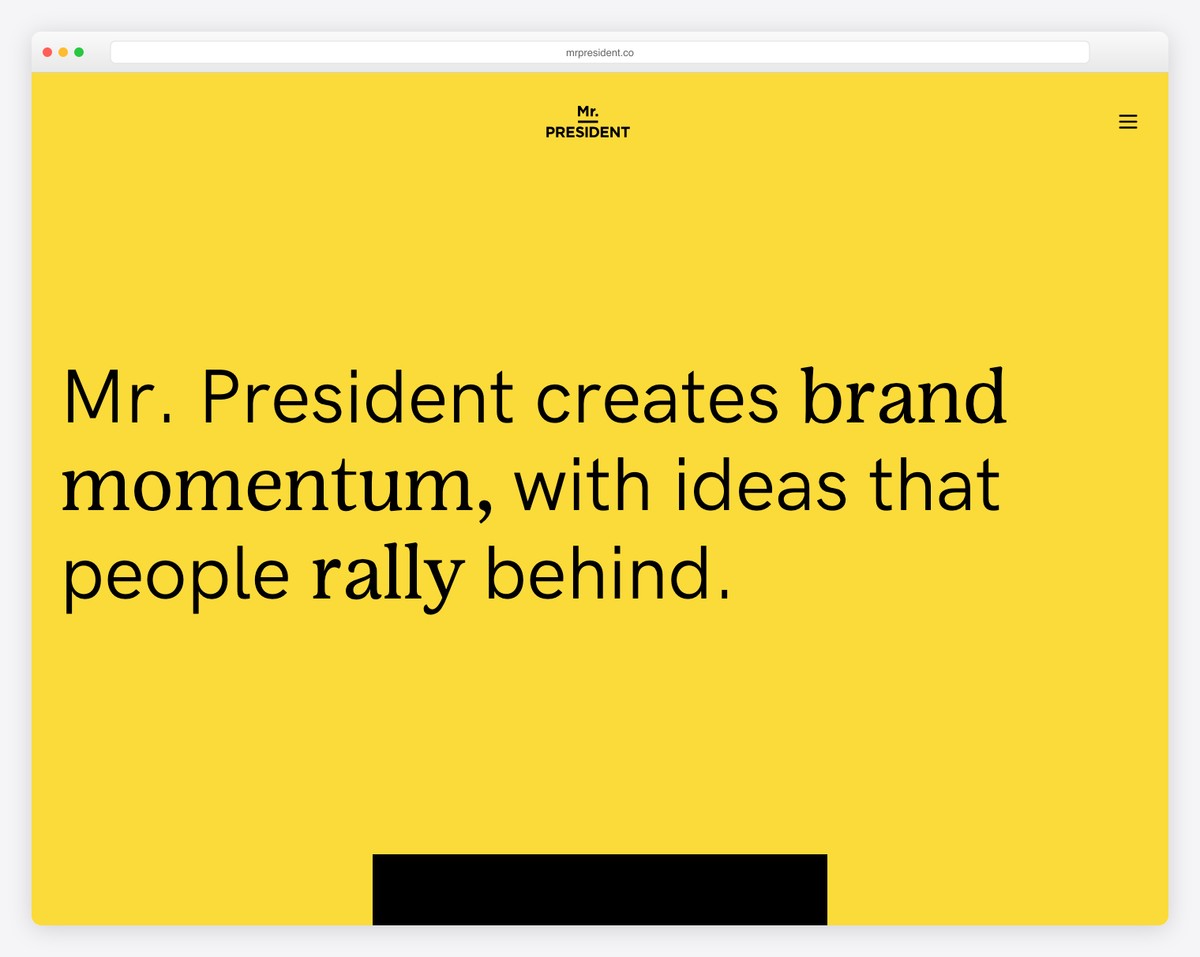 mrpresident.co

Mr.
PRESIDENT

Mr. President creates brand momentum, with ideas that people rally behind.